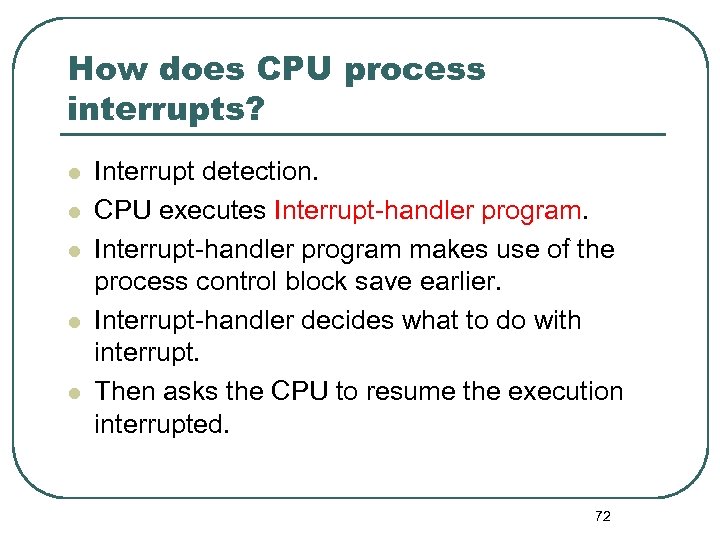 How does CPU process interrupts?

- Interrupt detection.
- CPU executes Interrupt-handler program.
- Interrupt-handler program makes use of the process control block save earlier.
- Interrupt-handler decides what to do with interrupt.
- Then asks the CPU to resume the execution interrupted.

72